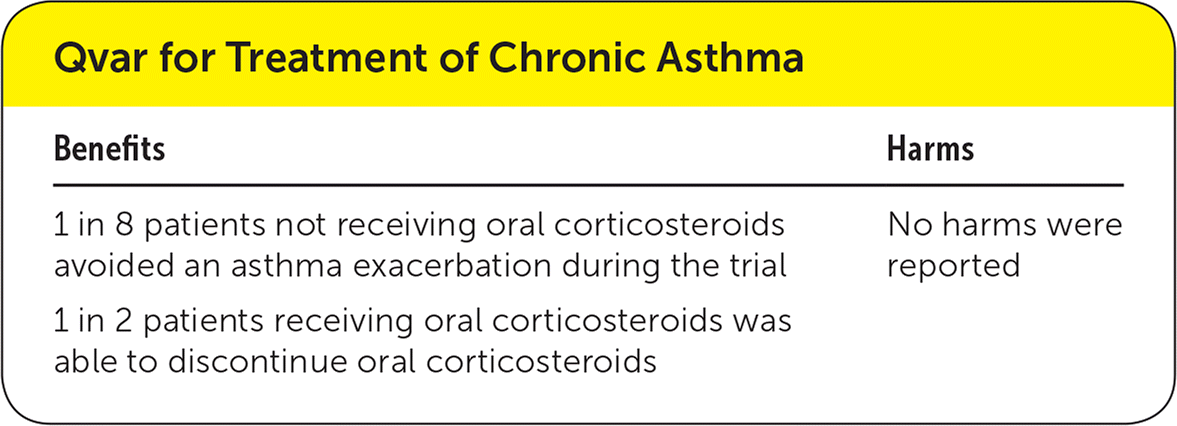 Qvar for Treatment of Chronic Asthma

| Benefits | Harms |
|---|---|
| 1 in 8 patients not receiving oral corticosteroids avoided an asthma exacerbation during the trial | No harms were reported |
| 1 in 2 patients receiving oral corticosteroids was able to discontinue oral corticosteroids | |